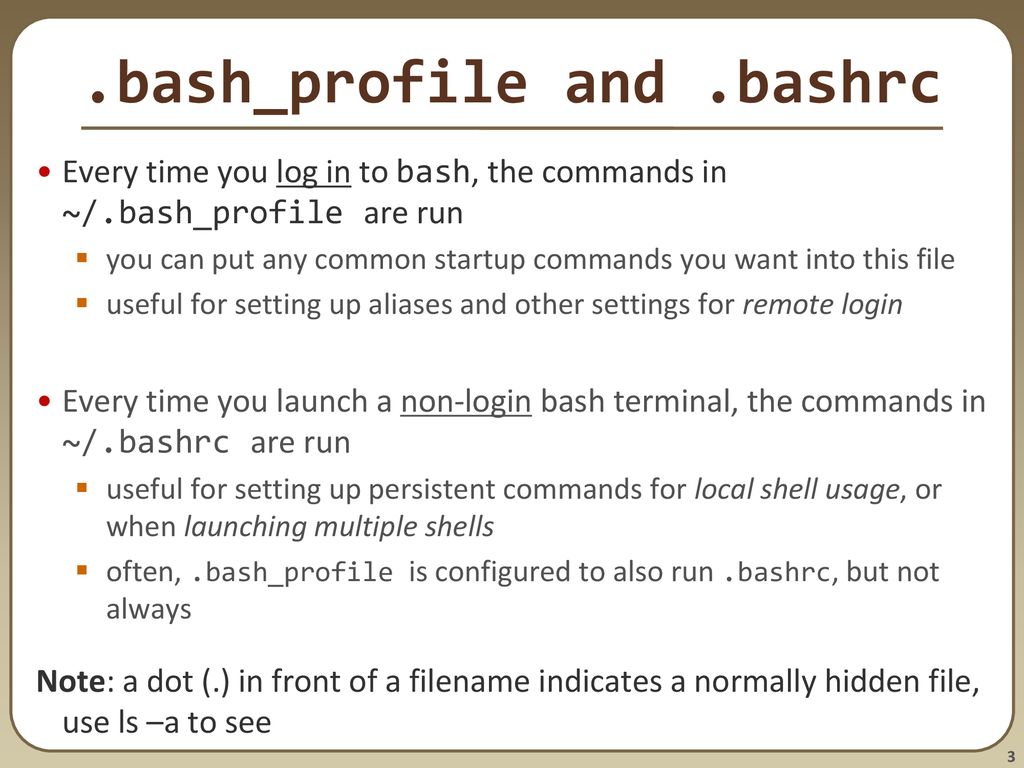 .bash_profile and .bashrc

• Every time you log in to bash, the commands in ~/.bash_profile are run

▪ you can put any common startup commands you want into this file

▪ useful for setting up aliases and other settings for remote login

• Every time you launch a non-login bash terminal, the commands in ~/.bashrc are run

▪ useful for setting up persistent commands for local shell usage, or when launching multiple shells

▪ often, .bash_profile is configured to also run .bashrc, but not always

Note: a dot (.) in front of a filename indicates a normally hidden file, use ls –a to see

3